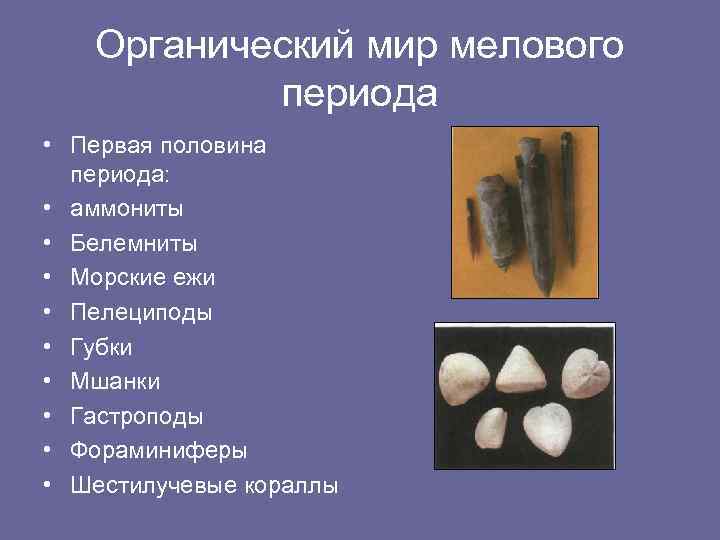 Органический мир мелового периода

• Первая половина периода:
• аммониты
• Белемниты
• Морские ежи
• Пелециподы
• Губки
• Мшанки
• Гастроподы
• Фораминиферы
• Шестилучевые кораллы